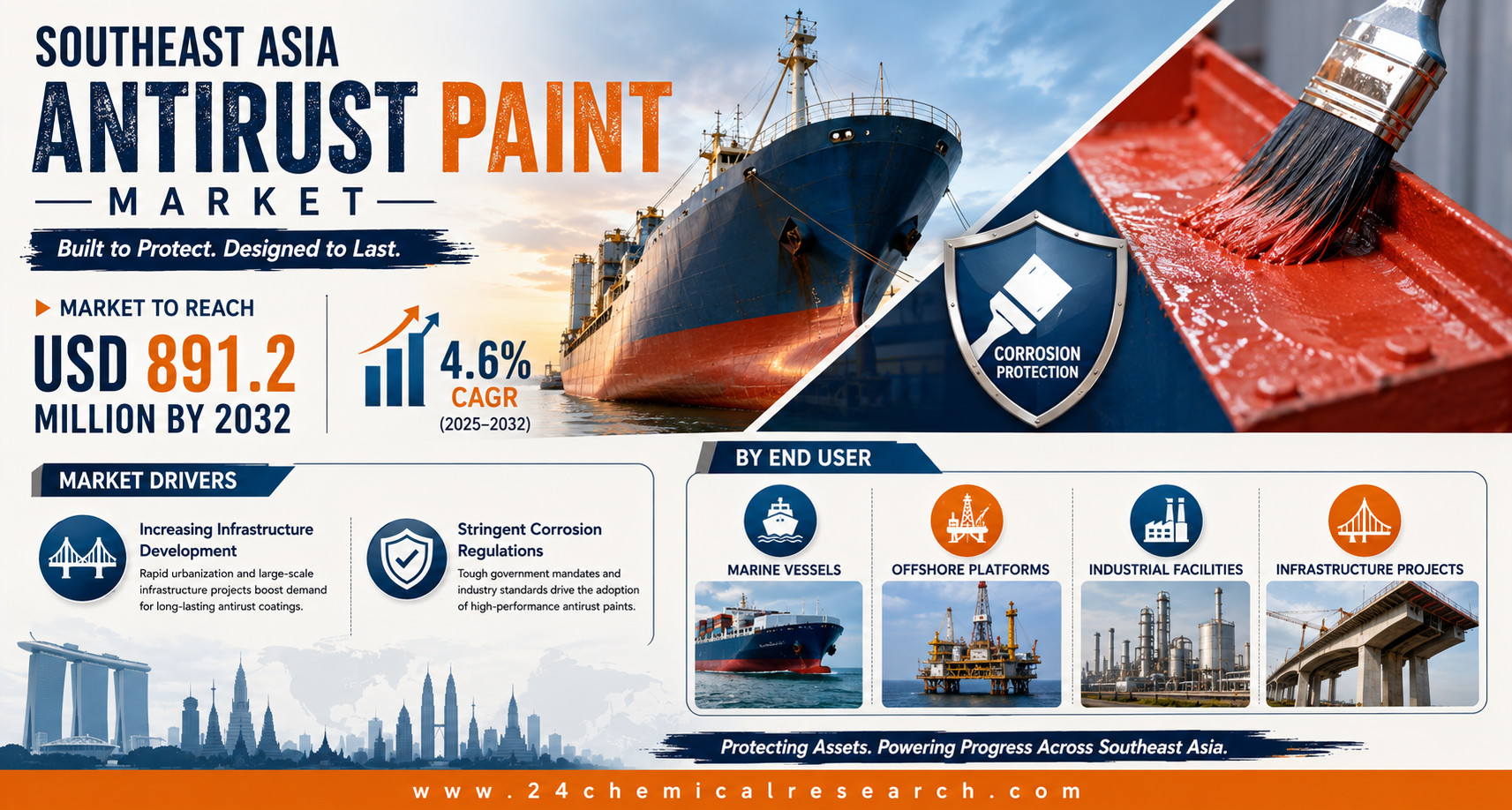 SOUTHEAST ASIA
ANTIRUST PAINT
MARKET

Built to Protect. Designed to Last.

MARKET TO REACH
USD 891.2 MILLION BY 2032

4.6% CAGR (2025–2032)

CORROSION PROTECTION

MARKET DRIVERS

Increasing Infrastructure Development
Rapid urbanization and large-scale infrastructure projects boost demand for long-lasting antirust coatings.

Stringent Corrosion Regulations
Tough government mandates and industry standards drive the adoption of high-performance antirust paints.

BY END USER

MARINE VESSELS

OFFSHORE PLATFORMS

INDUSTRIAL FACILITIES

INFRASTRUCTURE PROJECTS

Protecting Assets. Powering Progress Across Southeast Asia.

www.24chemicalresearch.com